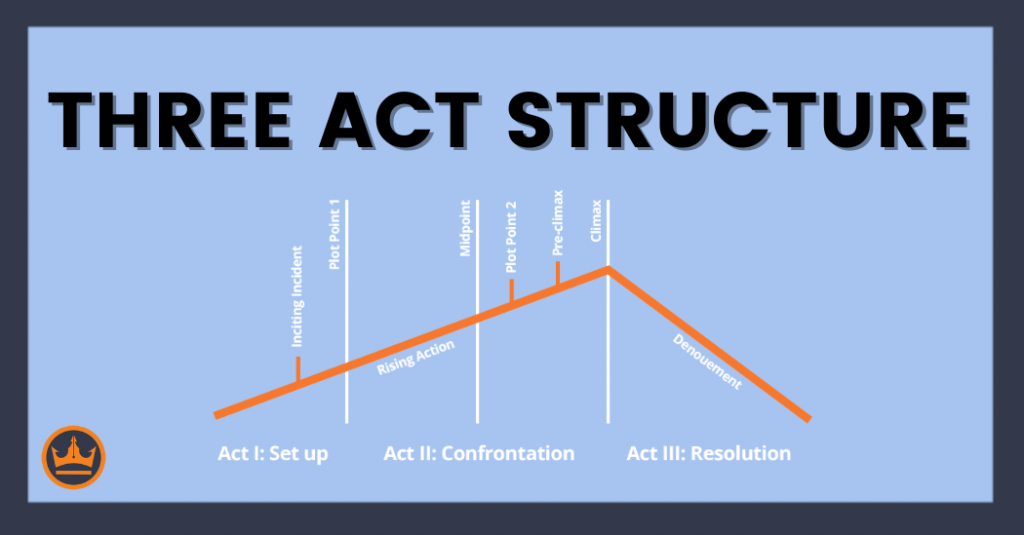 THREE ACT STRUCTURE

Inciting Incident

Plot Point 1

Rising Action

Midpoint

Plot Point 2

Pre-climax

Climax

Denouement

Act I: Set up

Act II: Confrontation

Act III: Resolution